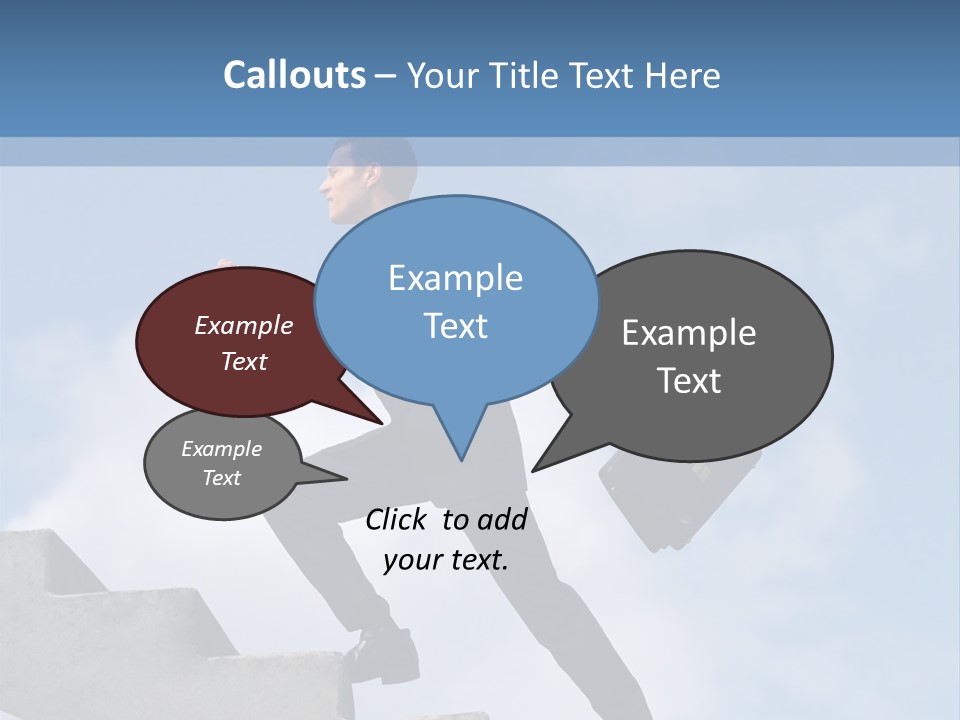 Callouts – Your Title Text Here

Example Text

Example Text

Example Text

Example Text

Click to add your text.